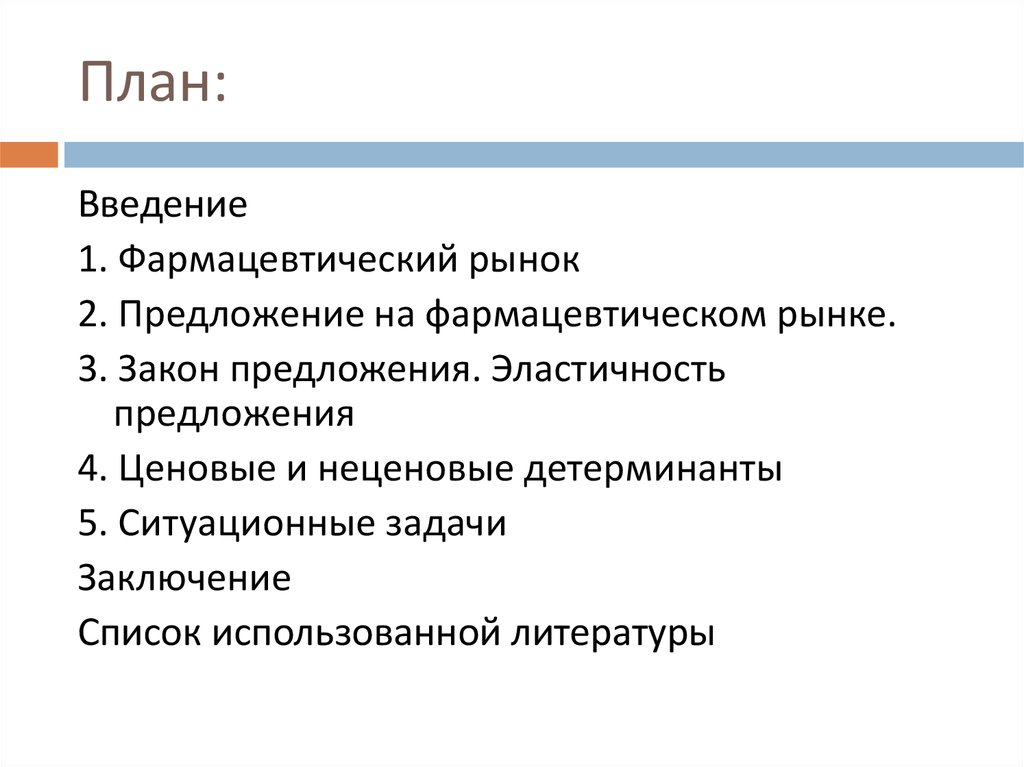 План:

Введение

1. Фармацевтический рынок

2. Предложение на фармацевтическом рынке.

3. Закон предложения. Эластичность предложения

4. Ценовые и неценовые детерминанты

5. Ситуационные задачи

Заключение

Список использованной литературы